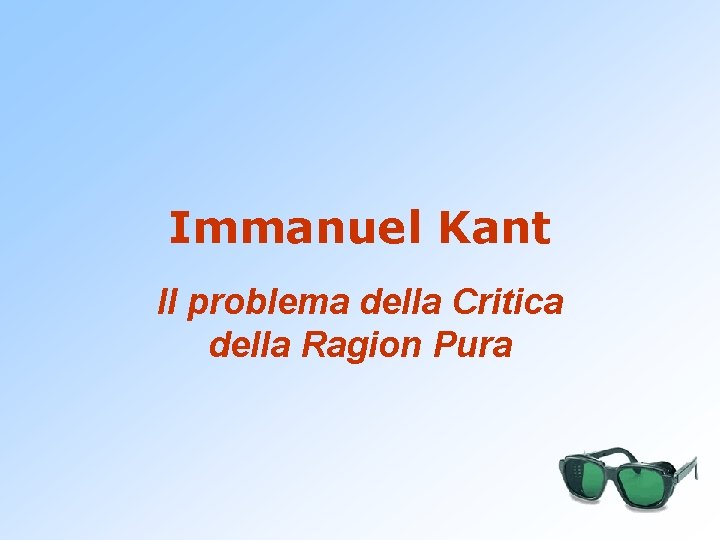 Immanuel Kant

Il problema della Critica della Ragion Pura